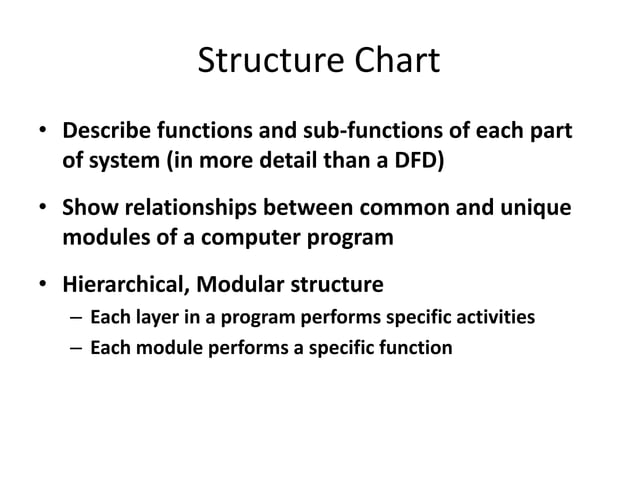 Structure Chart

• Describe functions and sub-functions of each part of system (in more detail than a DFD)

• Show relationships between common and unique modules of a computer program

• Hierarchical, Modular structure
– Each layer in a program performs specific activities
– Each module performs a specific function